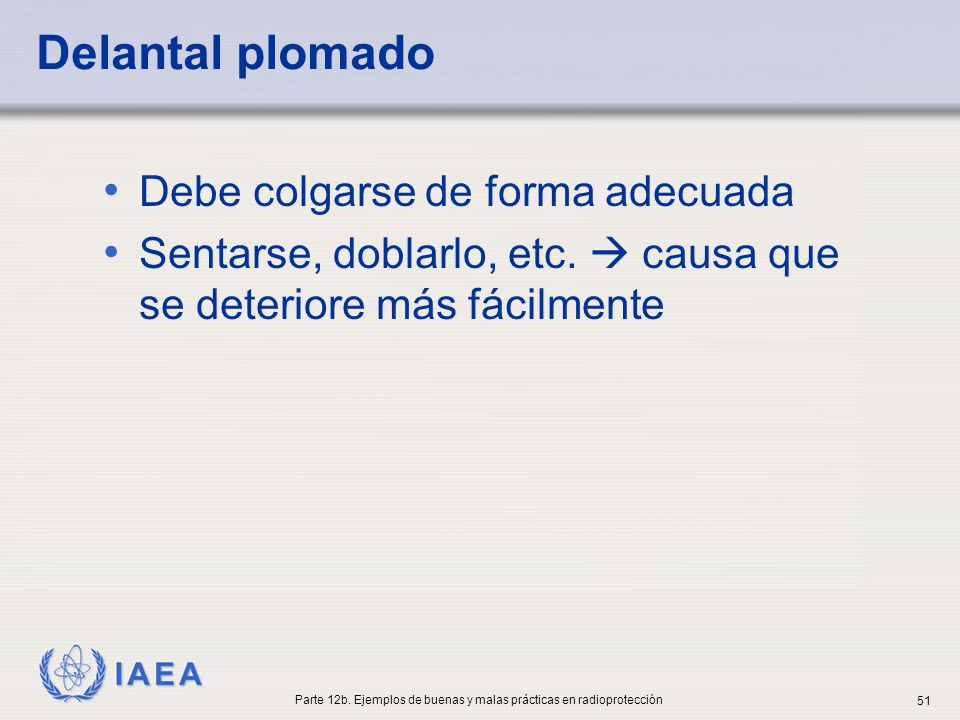 Delantal plomado

• Debe colgarse de forma adecuada
• Sentarse, doblarlo, etc. → causa que se deteriore más fácilmente

IAEA

Parte 12b. Ejemplos de buenas y malas prácticas en radioprotección

51